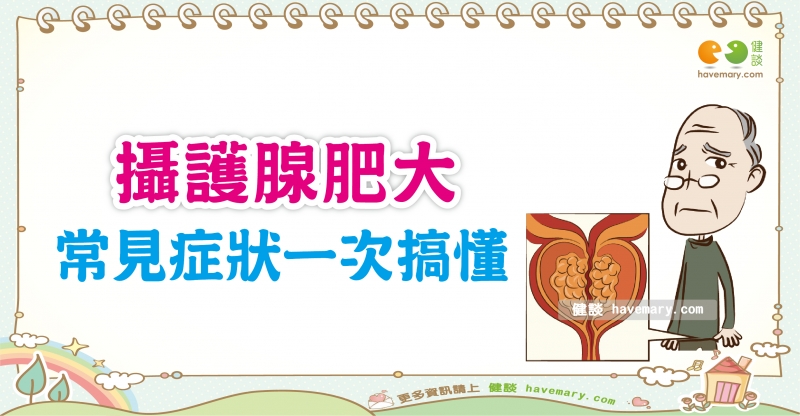 健談
havemary.com

攝護腺肥大
常見症狀一次搞懂

健談 havemary.com

更多資訊請上 健談 havemary.com